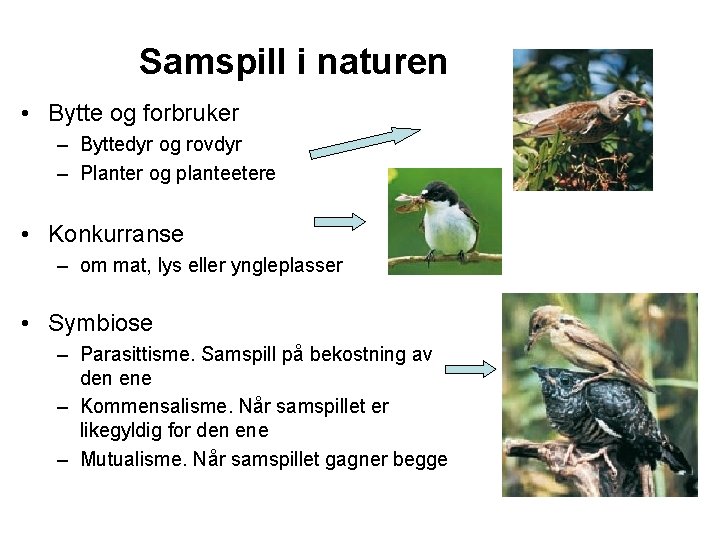 Samspill i naturen

• Bytte og forbruker
 – Byttedyr og rovdyr
 – Planter og planteetere

• Konkurranse
 – om mat, lys eller yngleplasser

• Symbiose
 – Parasittisme. Samspill på bekostning av den ene
 – Kommensalisme. Når samspillet er likegyldig for den ene
 – Mutualisme. Når samspillet gagner begge